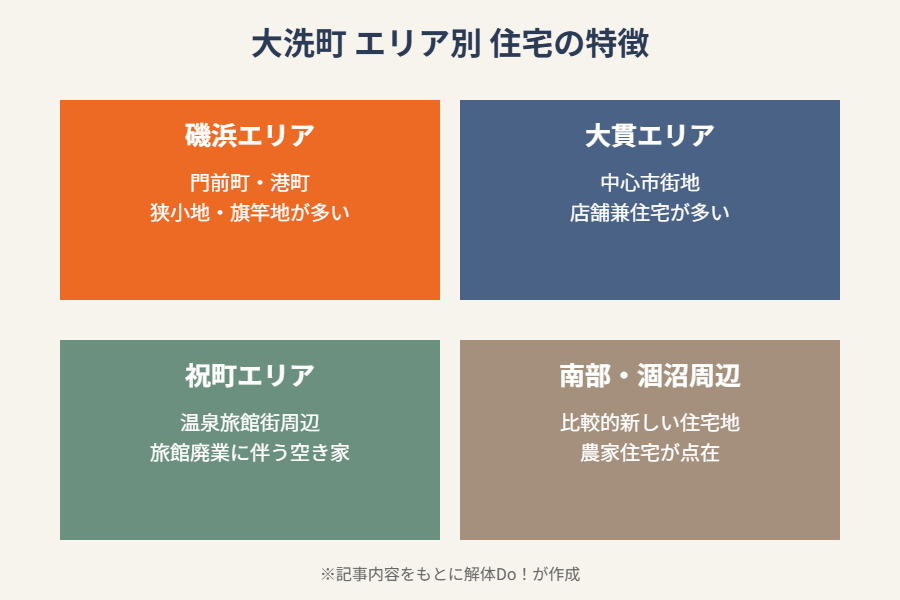 大洗町 エリア別 住宅の特徴

磯浜エリア

門前町・港町
狭小地・旗竿地が多い

大貫エリア

中心市街地
店舗兼住宅が多い

祝町エリア

温泉旅館街周辺
旅館廃業に伴う空き家

南部・涸沼周辺

比較的新しい住宅地
農家住宅が点在

※記事内容をもとに解体Do！が作成